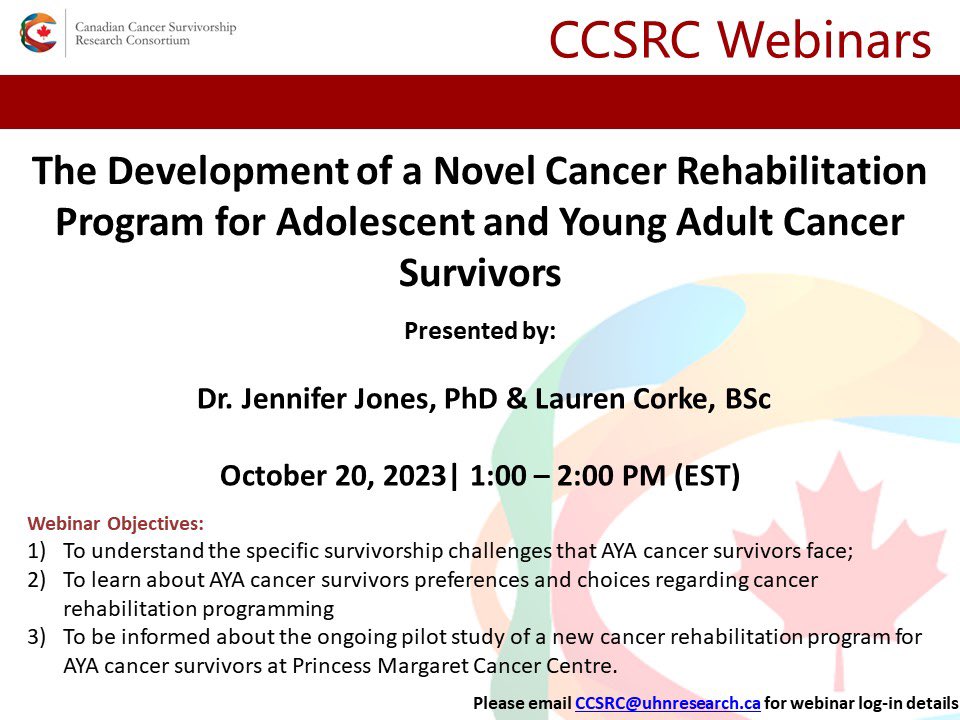 Canadian Cancer Survivorship Research Consortium

CCSRC Webinars

The Development of a Novel Cancer Rehabilitation Program for Adolescent and Young Adult Cancer Survivors

Presented by:

Dr. Jennifer Jones, PhD & Lauren Corke, BSc

October 20, 2023| 1:00 – 2:00 PM (EST)

Webinar Objectives:
1) To understand the specific survivorship challenges that AYA cancer survivors face;
2) To learn about AYA cancer survivors preferences and choices regarding cancer rehabilitation programming
3) To be informed about the ongoing pilot study of a new cancer rehabilitation program for AYA cancer survivors at Princess Margaret Cancer Centre.

Please email CCSRC@uhnresearch.ca for webinar log-in details